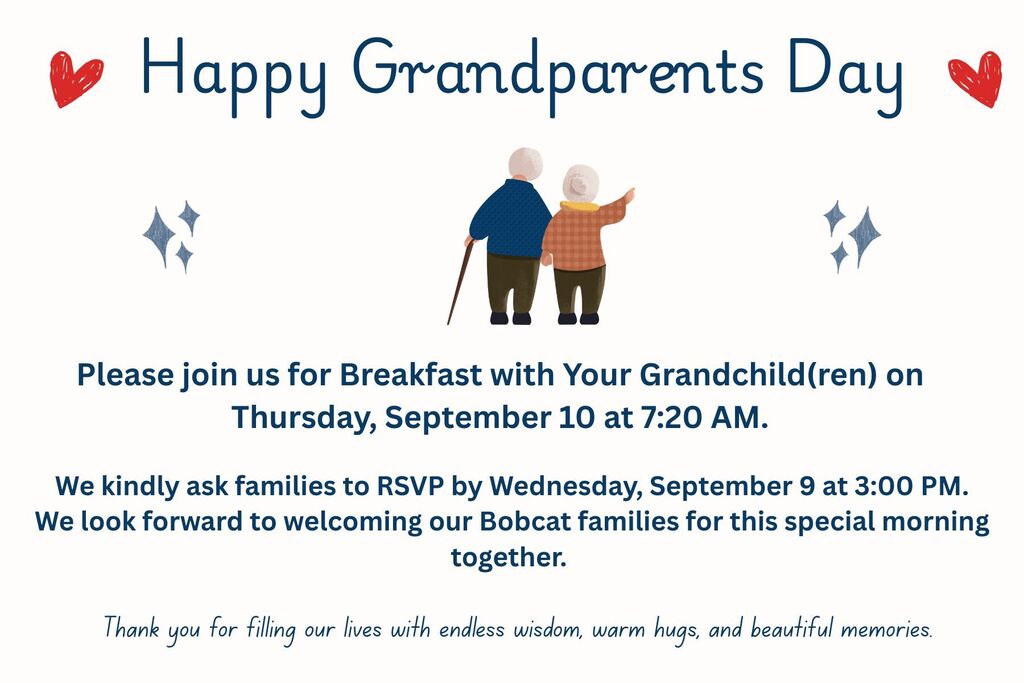 Happy Grandparents Day

Please join us for Breakfast with Your Grandchild(ren) on Thursday, September 10 at 7:20 AM.

We kindly ask families to RSVP by Wednesday, September 9 at 3:00 PM. We look forward to welcoming our Bobcat families for this special morning together.

Thank you for filling our lives with endless wisdom, warm hugs, and beautiful memories.